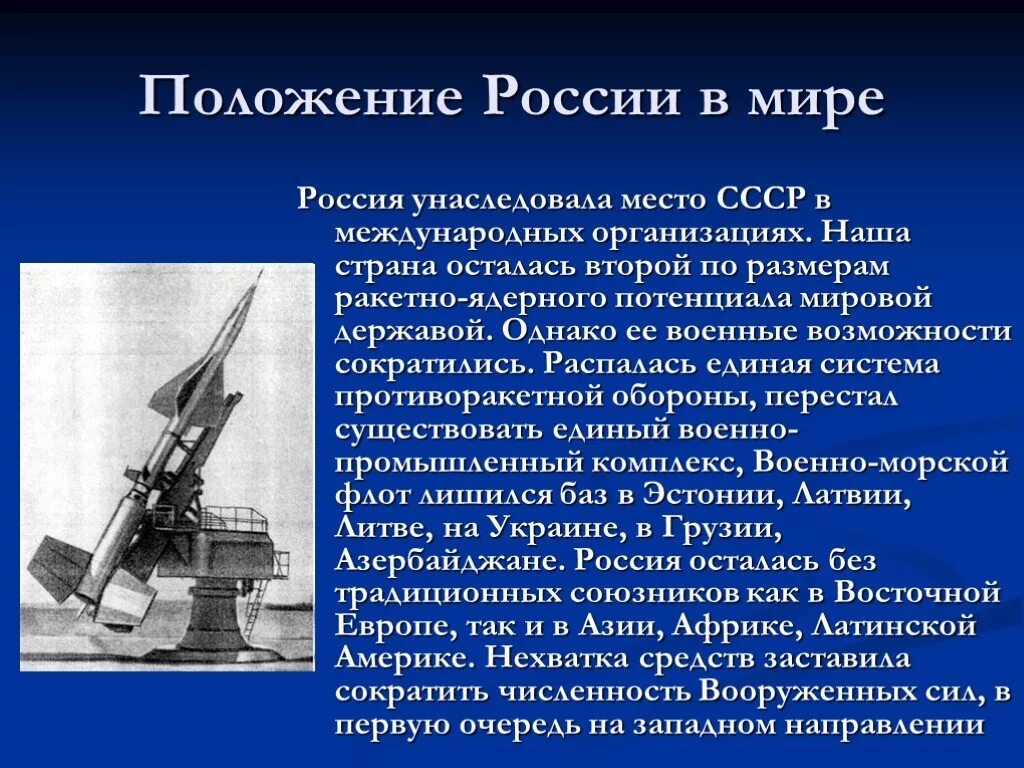 Положение России в мире

Россия унаследовала место СССР в международных организациях. Наша страна осталась второй по размерам ракетно-ядерного потенциала мировой державой. Однако ее военные возможности сократились. Распалась единая система противоракетной обороны, перестал существовать единый военно-промышленный комплекс, Военно-морской флот лишился баз в Эстонии, Латвии, Литве, на Украине, в Грузии, Азербайджане. Россия осталась без традиционных союзников как в Восточной Европе, так и в Азии, Африке, Латинской Америке. Нехватка средств заставила сократить численность Вооруженных сил, в первую очередь на западном направлении